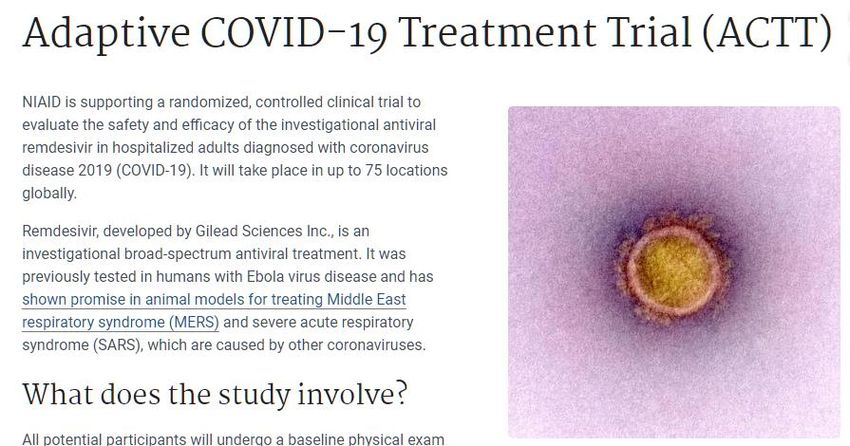 Adaptive COVID-19 Treatment Trial (ACTT)

NIAID is supporting a randomized, controlled clinical trial to evaluate the safety and efficacy of the investigational antiviral remdesivir in hospitalized adults diagnosed with coronavirus disease 2019 (COVID-19). It will take place in up to 75 locations globally.

Remdesivir, developed by Gilead Sciences Inc., is an investigational broad-spectrum antiviral treatment. It was previously tested in humans with Ebola virus disease and has shown promise in animal models for treating Middle East respiratory syndrome (MERS) and severe acute respiratory syndrome (SARS), which are caused by other coronaviruses.

What does the study involve?

All potential participants will undergo a baseline physical exam